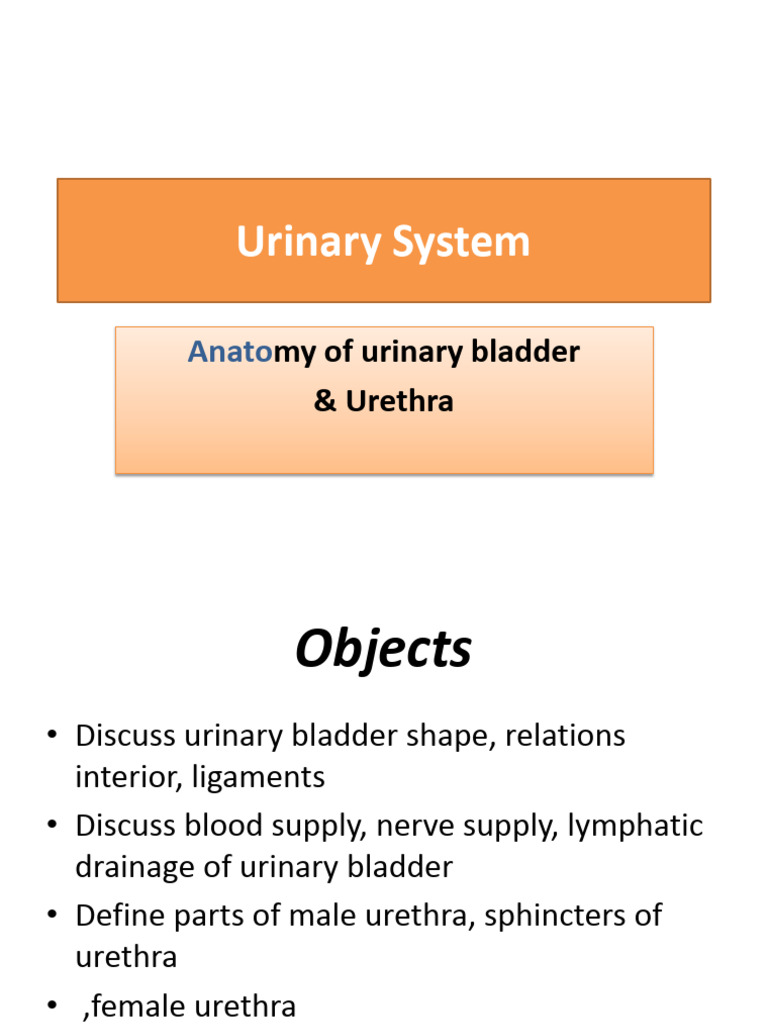 Urinary System

Anatomy of urinary bladder
& Urethra

Objects

• Discuss urinary bladder shape, relations interior, ligaments
• Discuss blood supply, nerve supply, lymphatic drainage of urinary bladder
• Define parts of male urethra, sphincters of urethra
• ,female urethra